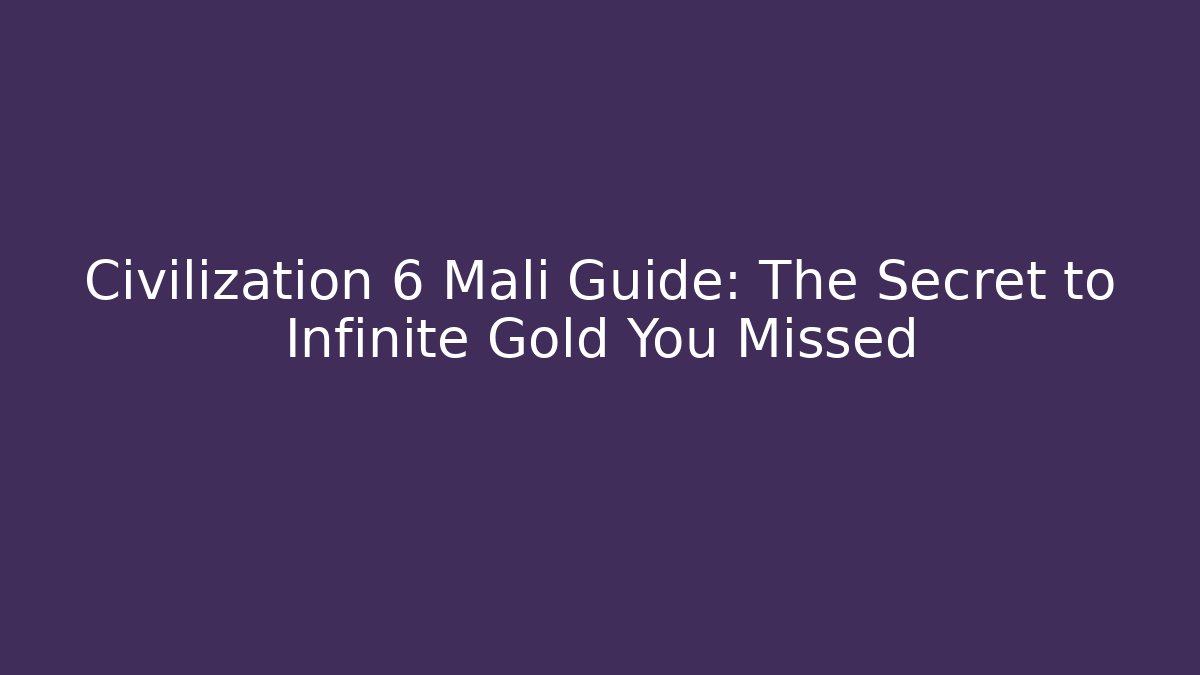 Civilization 6 Mali Guide: The Secret to Infinite Gold You Missed